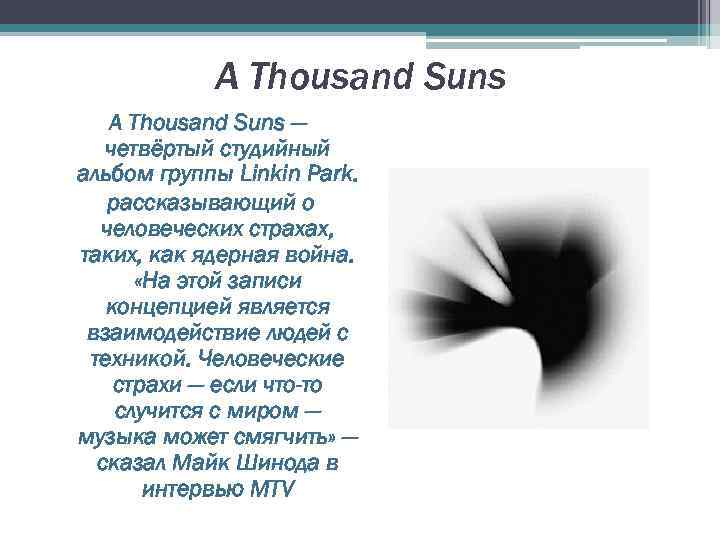 A Thousand Suns

A Thousand Suns — четвёртый студийный альбом группы Linkin Park. рассказывающий о человеческих страхах, таких, как ядерная война. «На этой записи концепцией является взаимодействие людей с техникой. Человеческие страхи — если что-то случится с миром — музыка может смягчить» — сказал Майк Шинода в интервью MTV